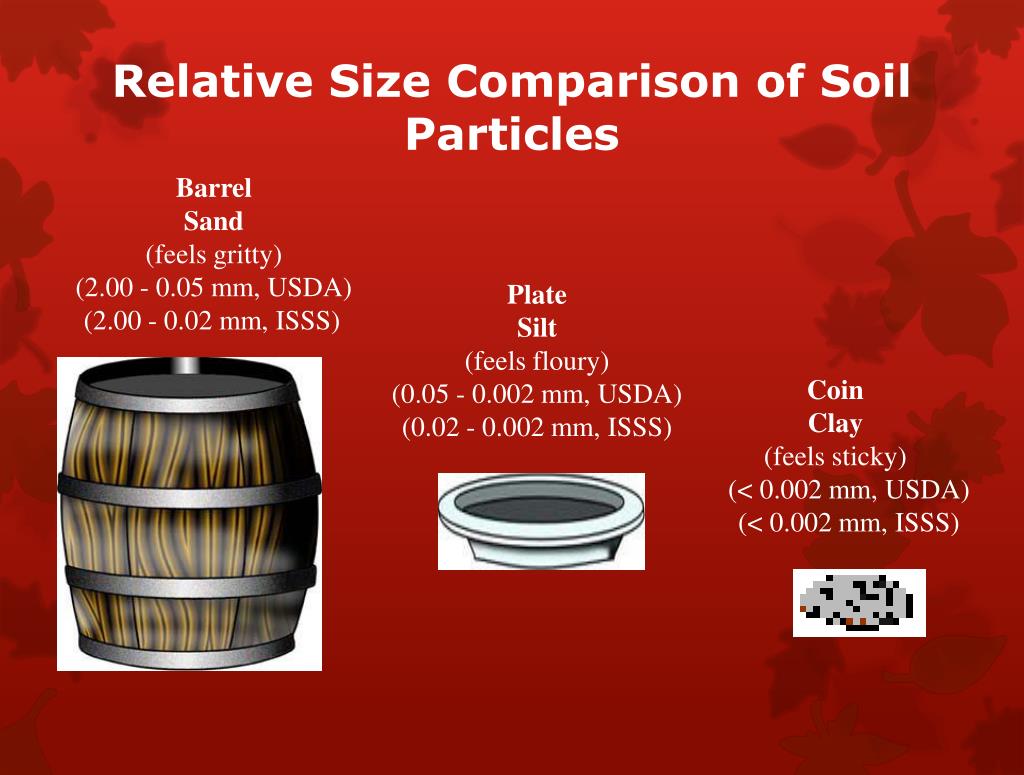 Relative Size Comparison of Soil Particles

Barrel
Sand
(feels gritty)
(2.00 - 0.05 mm, USDA)
(2.00 - 0.02 mm, ISSS)

Plate
Silt
(feels floury)
(0.05 - 0.002 mm, USDA)
(0.02 - 0.002 mm, ISSS)

Coin
Clay
(feels sticky)
(< 0.002 mm, USDA)
(< 0.002 mm, ISSS)